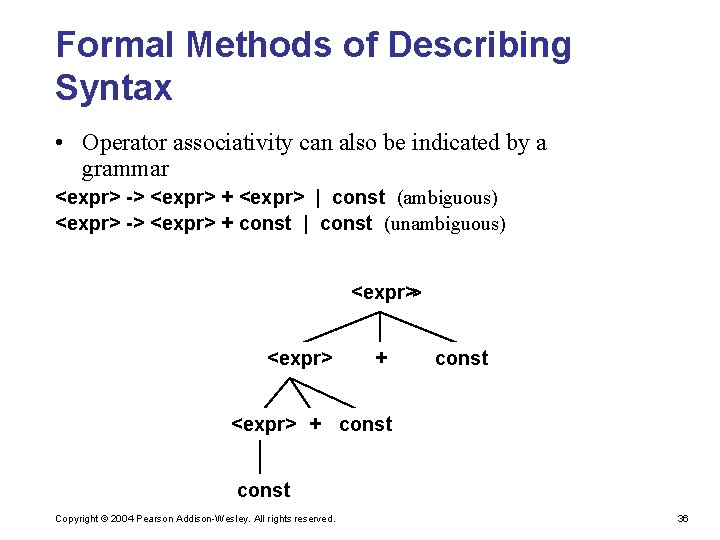 Formal Methods of Describing Syntax

• Operator associativity can also be indicated by a grammar

<expr> -> <expr> + <expr> | const (ambiguous)
<expr> -> <expr> + const | const (unambiguous)

<expr>
<expr> + const
<expr> + const
const

Copyright © 2004 Pearson Addison-Wesley. All rights reserved.

36